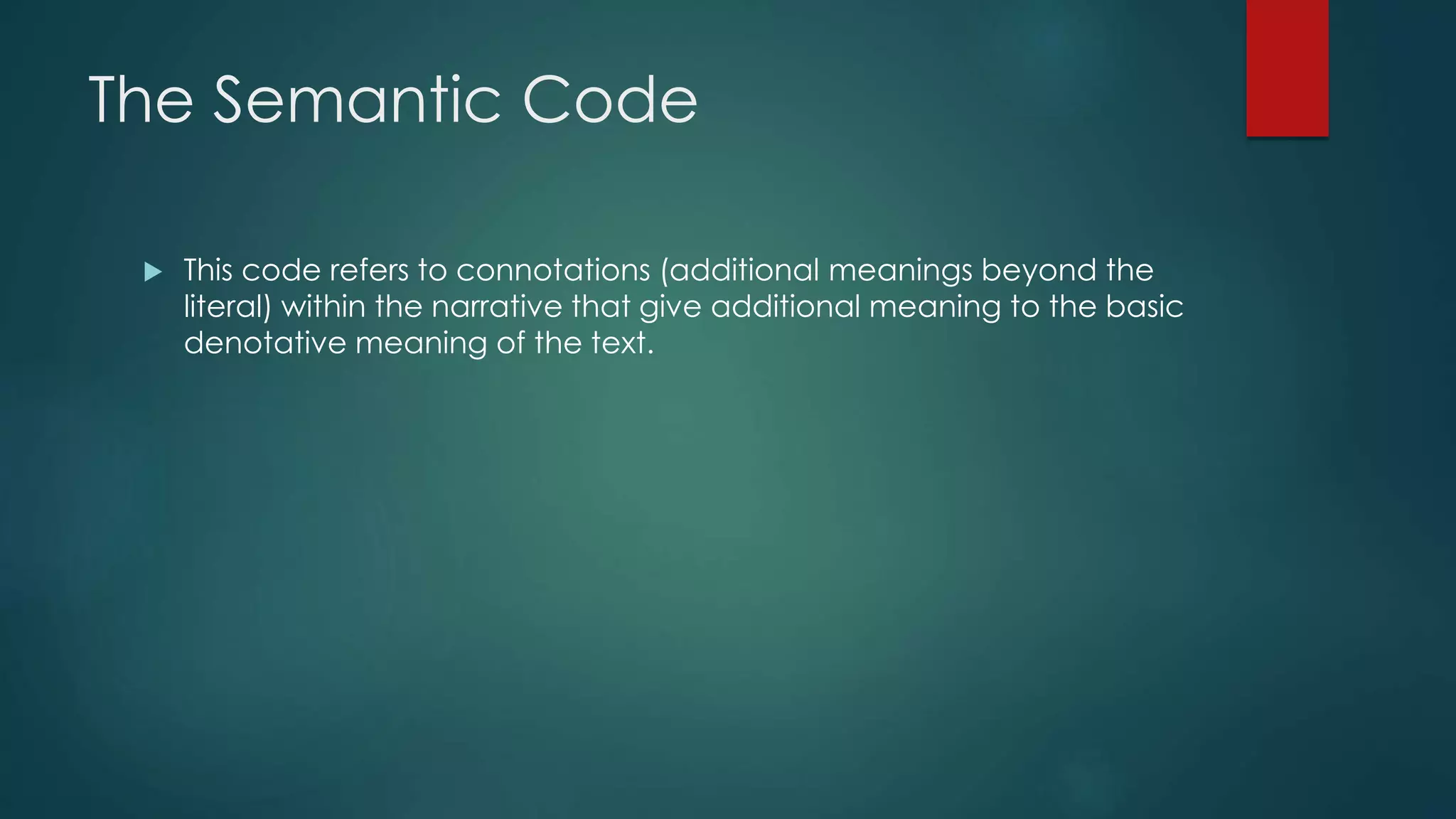 The Semantic Code

This code refers to connotations (additional meanings beyond the literal) within the narrative that give additional meaning to the basic denotative meaning of the text.